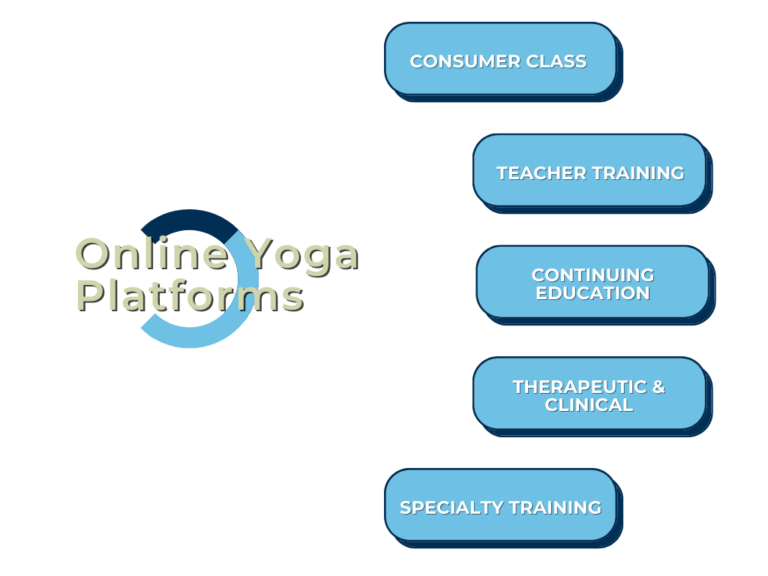 Online Yoga Platforms

CONSUMER CLASS

TEACHER TRAINING

CONTINUING EDUCATION

THERAPEUTIC & CLINICAL

SPECIALTY TRAINING